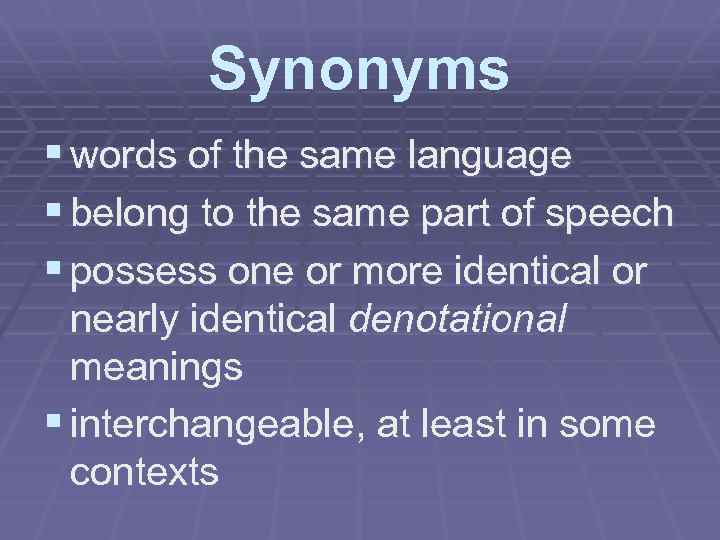 Synonyms

▪ words of the same language
▪ belong to the same part of speech
▪ possess one or more identical or nearly identical denotational meanings
▪ interchangeable, at least in some contexts